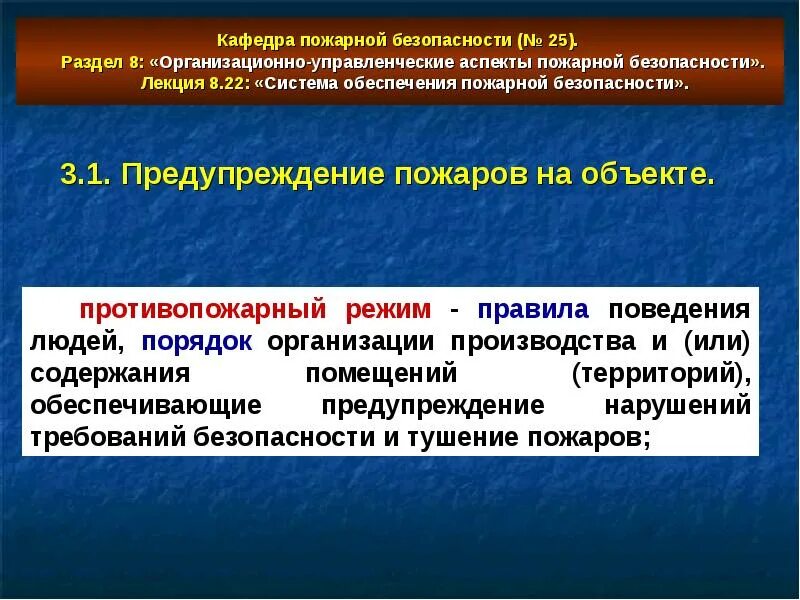 Кафедра пожарной безопасности (№ 25).
Раздел 8: «Организационно-управленческие аспекты пожарной безопасности».
Лекция 8.22: «Система обеспечения пожарной безопасности».

3.1. Предупреждение пожаров на объекте.

противопожарный режим - правила поведения людей, порядок организации производства и (или) содержания помещений (территорий), обеспечивающие предупреждение нарушений требований безопасности и тушение пожаров;